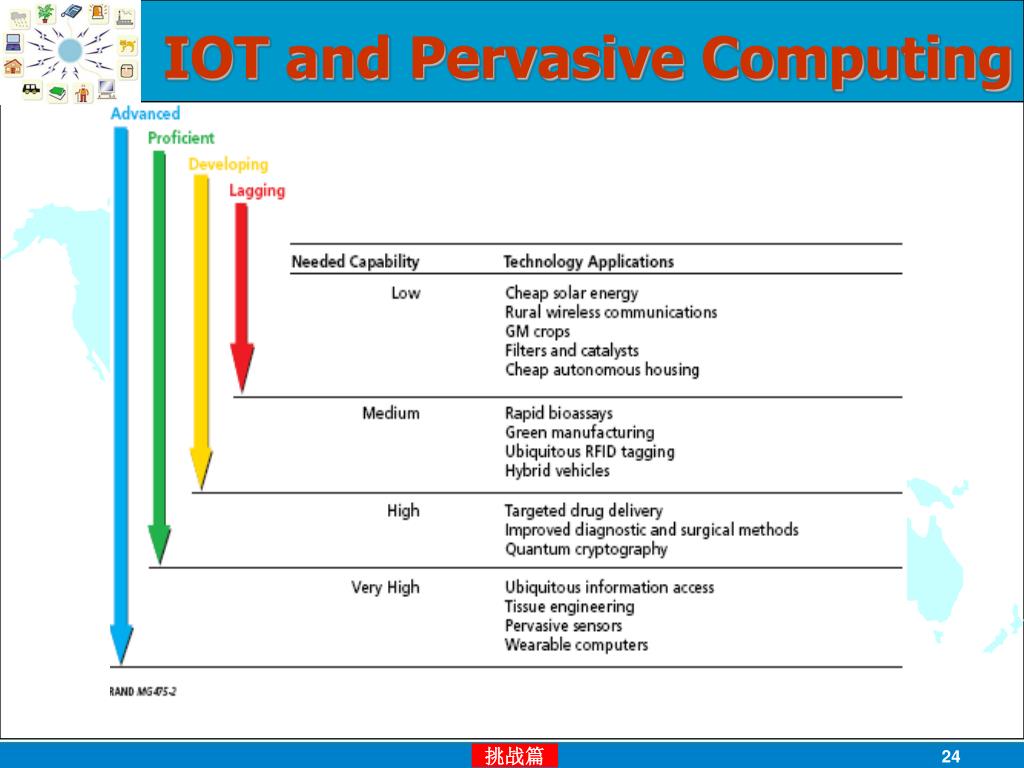 IOT and Pervasive Computing

Advanced
Proficient
Developing
Lagging

| Needed Capability | Technology Applications |
|---|---|
| Low | Cheap solar energy<br>Rural wireless communications<br>GM crops<br>Filters and catalysts<br>Cheap autonomous housing |
| Medium | Rapid bioassays<br>Green manufacturing<br>Ubiquitous RFID tagging<br>Hybrid vehicles |
| High | Targeted drug delivery<br>Improved diagnostic and surgical methods<br>Quantum cryptography |
| Very High | Ubiquitous information access<br>Tissue engineering<br>Pervasive sensors<br>Wearable computers |

RAND MG475-2

挑战篇

24